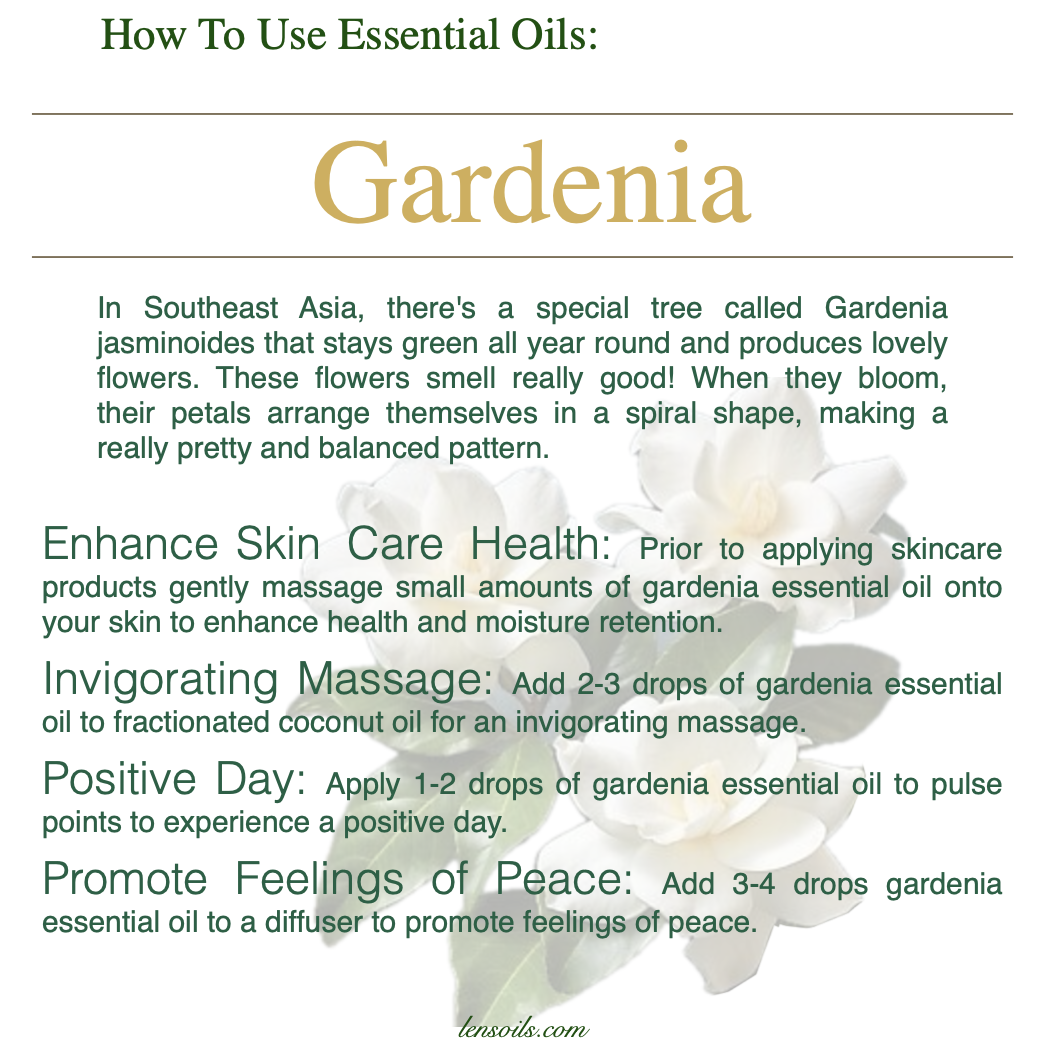 How To Use Essential Oils:

Gardenia

In Southeast Asia, there's a special tree called Gardenia jasminoides that stays green all year round and produces lovely flowers. These flowers smell really good! When they bloom, their petals arrange themselves in a spiral shape, making a really pretty and balanced pattern.

Enhance Skin Care Health: Prior to applying skincare products gently massage small amounts of gardenia essential oil onto your skin to enhance health and moisture retention.

Invigorating Massage: Add 2-3 drops of gardenia essential oil to fractionated coconut oil for an invigorating massage.

Positive Day: Apply 1-2 drops of gardenia essential oil to pulse points to experience a positive day.

Promote Feelings of Peace: Add 3-4 drops gardenia essential oil to a diffuser to promote feelings of peace.

lensoils.com